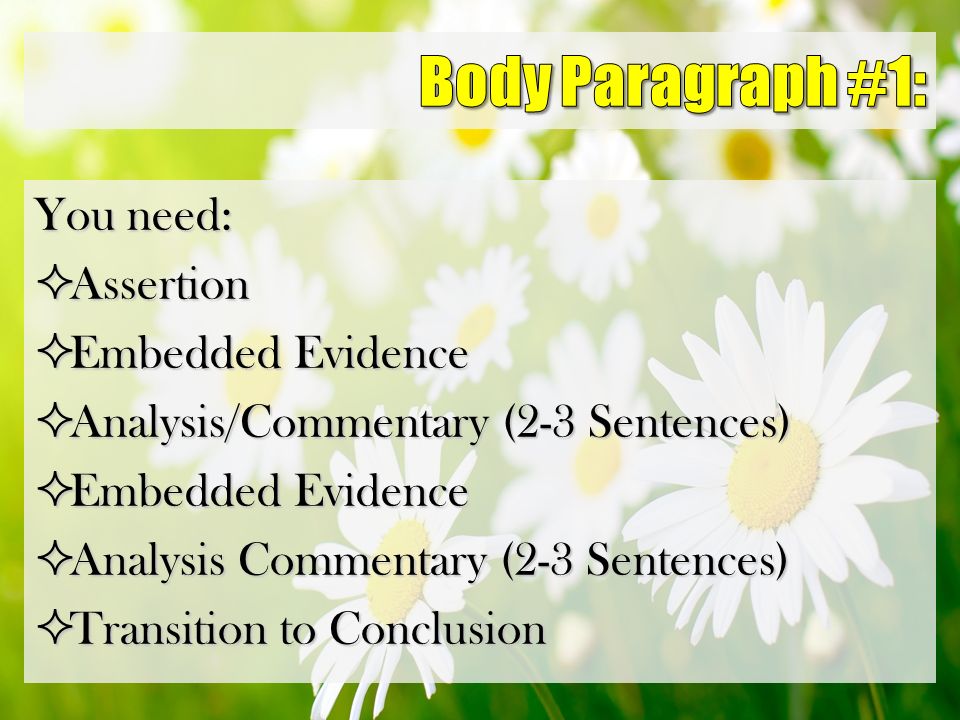 Body Paragraph #1:

You need:
✧Assertion
✧Embedded Evidence
✧Analysis/Commentary (2-3 Sentences)
✧Embedded Evidence
✧Analysis Commentary (2-3 Sentences)
✧Transition to Conclusion